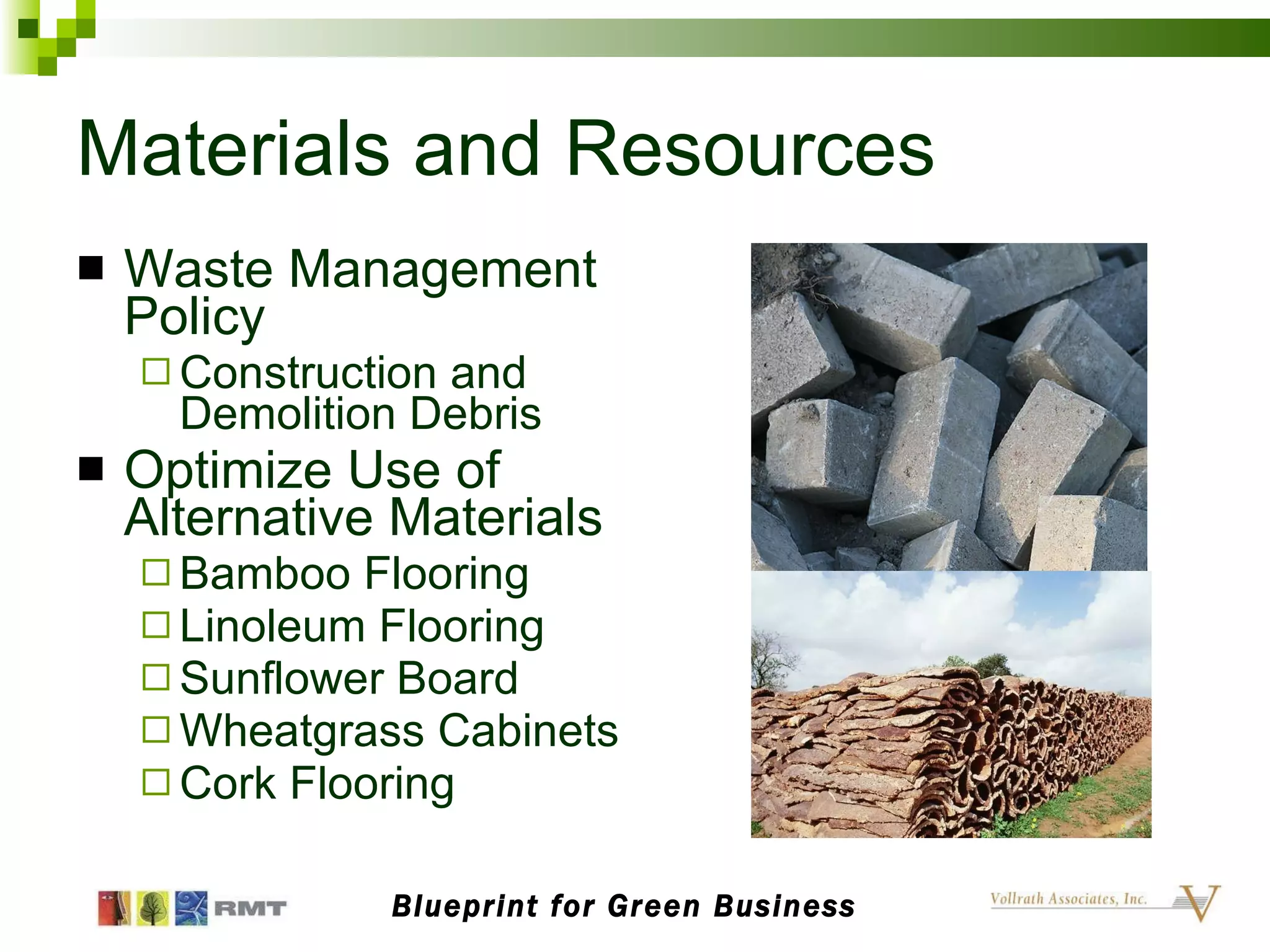 Materials and Resources

■ Waste Management Policy

□ Construction and Demolition Debris

■ Optimize Use of Alternative Materials

□ Bamboo Flooring

□ Linoleum Flooring

□ Sunflower Board

□ Wheatgrass Cabinets

□ Cork Flooring

RMT

Blueprint for Green Business

Vollrath Associates, Inc.